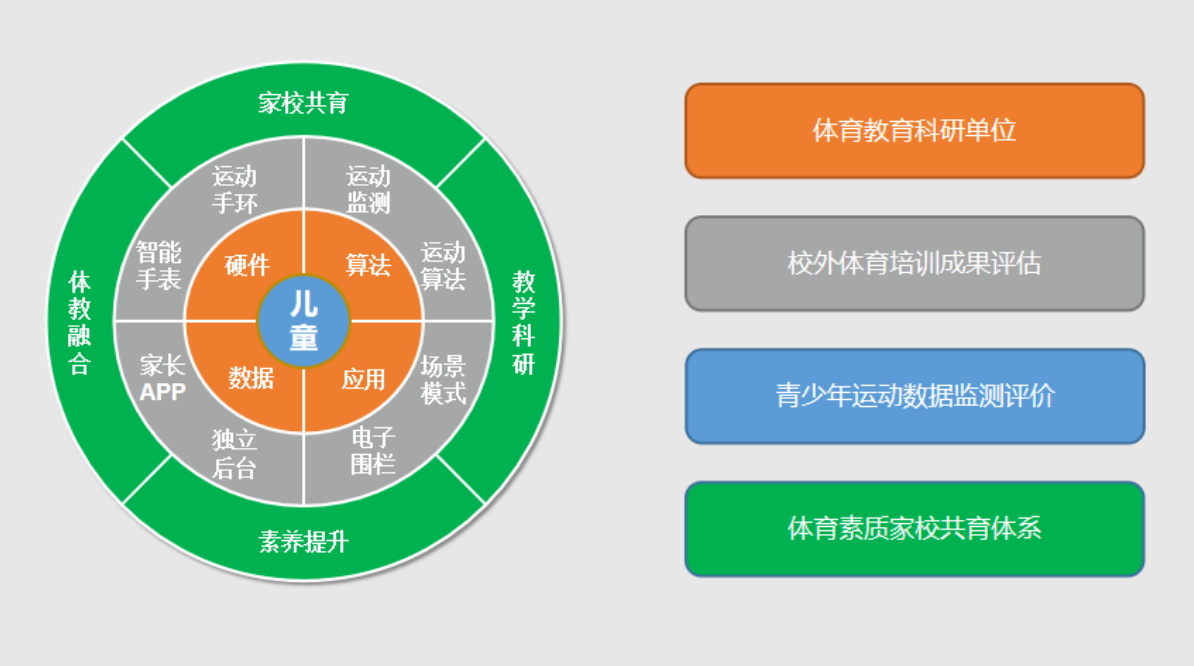 家校共育

体教融合

教学科研

素养提升

运动手环

运动监测

智能手表

运动算法

家长APP

场景模式

独立后台

电子围栏

硬件

算法

数据

应用

儿童

体育教育科研单位

校外体育培训成果评估

青少年运动数据监测评价

体育素质家校共育体系